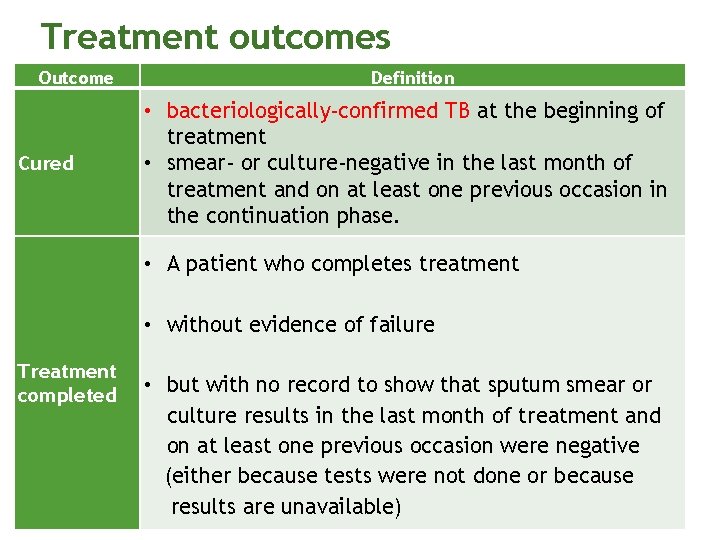 Treatment outcomes

| Outcome | Definition |
|---|---|
| Cured | • bacteriologically-confirmed TB at the beginning of treatment • smear- or culture-negative in the last month of treatment and on at least one previous occasion in the continuation phase. |
| Treatment completed | • A patient who completes treatment • without evidence of failure • but with no record to show that sputum smear or culture results in the last month of treatment and on at least one previous occasion were negative (either because tests were not done or because results are unavailable) |